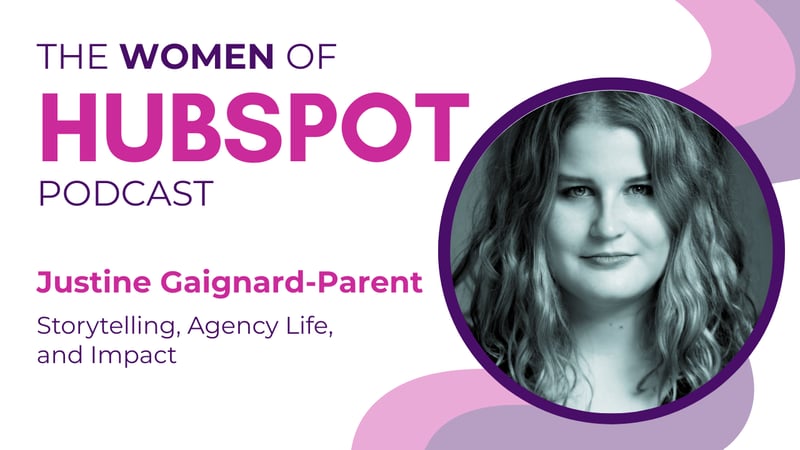 THE WOMEN OF
HUBSPOT
PODCAST

Justine Gaignard-Parent

Storytelling, Agency Life, and Impact